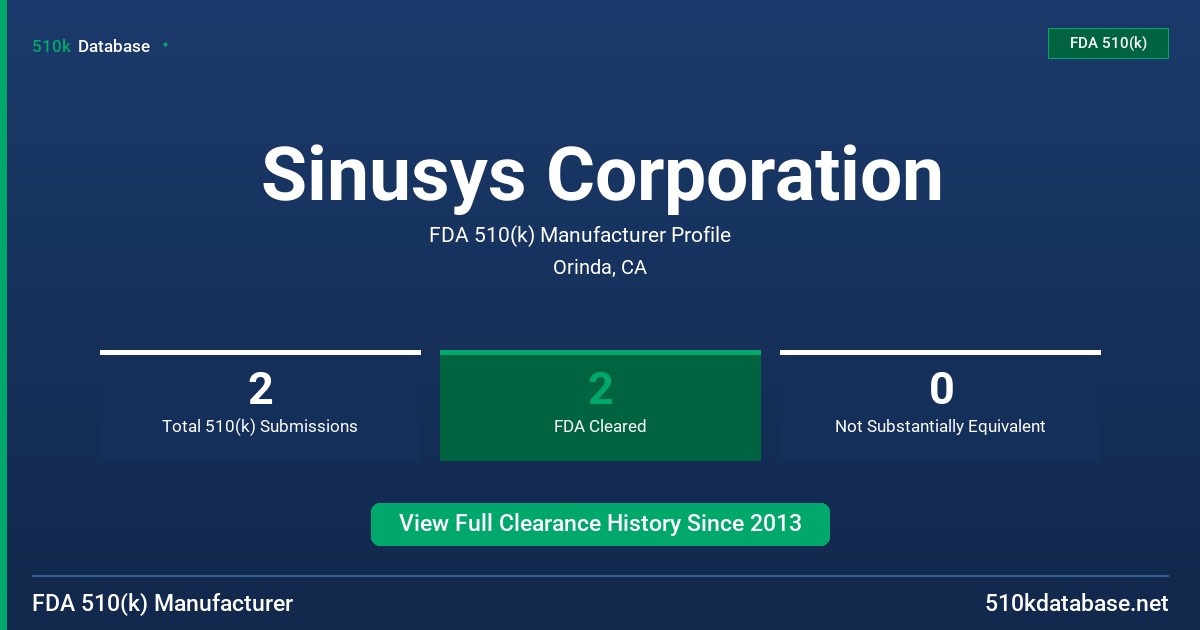 510k Database

FDA 510(k)

Sinusys Corporation

FDA 510(k) Manufacturer Profile

Orinda, CA

2
Total 510(k) Submissions

2
FDA Cleared

0
Not Substantially Equivalent

View Full Clearance History Since 2013

FDA 510(k) Manufacturer

510kdatabase.net